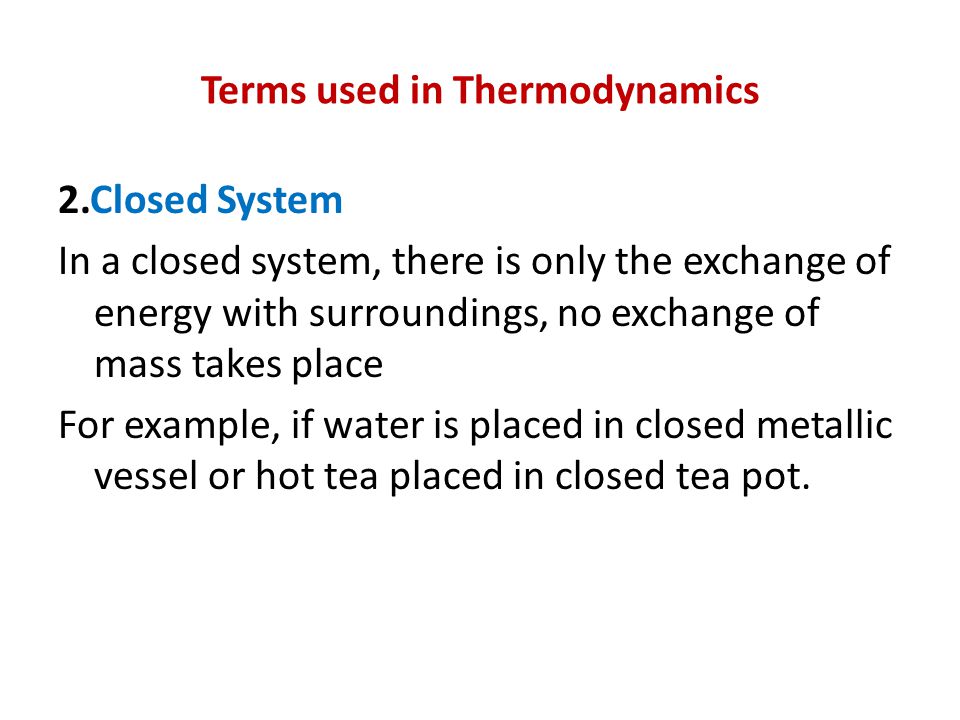 Terms used in Thermodynamics

2.Closed System

In a closed system, there is only the exchange of energy with surroundings, no exchange of mass takes place

For example, if water is placed in closed metallic vessel or hot tea placed in closed tea pot.